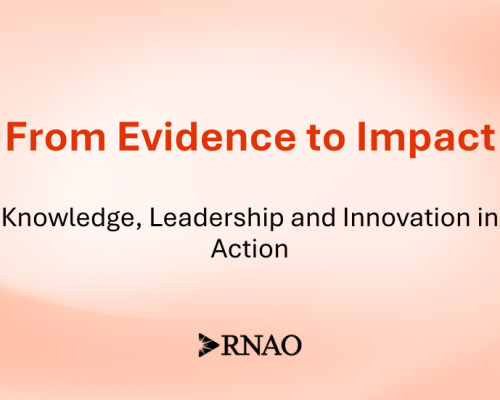 From Evidence to Impact

Knowledge, Leadership and Innovation in Action

RNAO